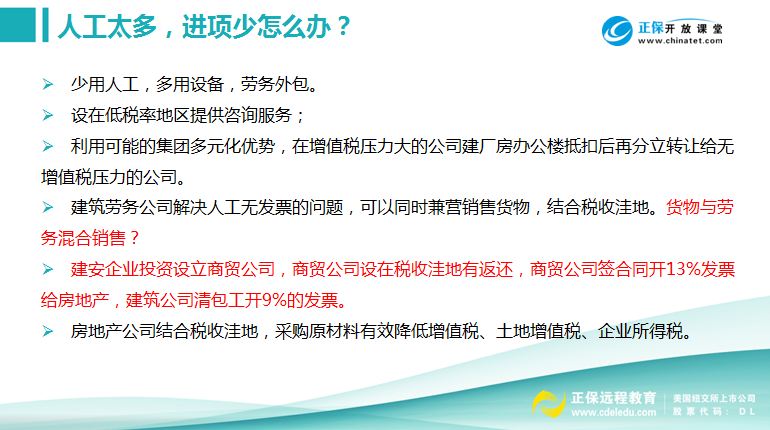 人工太多，进项少怎么办？

正保开放课堂
www.chinatet.com

➢ 少用人工，多用设备，劳务外包。

➢ 设在低税率地区提供咨询服务；

➢ 利用可能的集团多元化优势，在增值税压力大的公司建厂房办公楼抵扣后再分立转让给无增值税压力的公司。

➢ 建筑劳务公司解决人工无发票的问题，可以同时兼营销售货物，结合税收洼地。货物与劳务混合销售？

➢ 建安企业投资设立商贸公司，商贸公司设在税收洼地有返还，商贸公司签合同开13%发票给房地产，建筑公司清包工开9%的发票。

➢ 房地产公司结合税收洼地，采购原材料有效降低增值税、土地增值税、企业所得税。

正保远程教育
www.cdeledu.com
美国纽交所上市公司
股票代码：DL